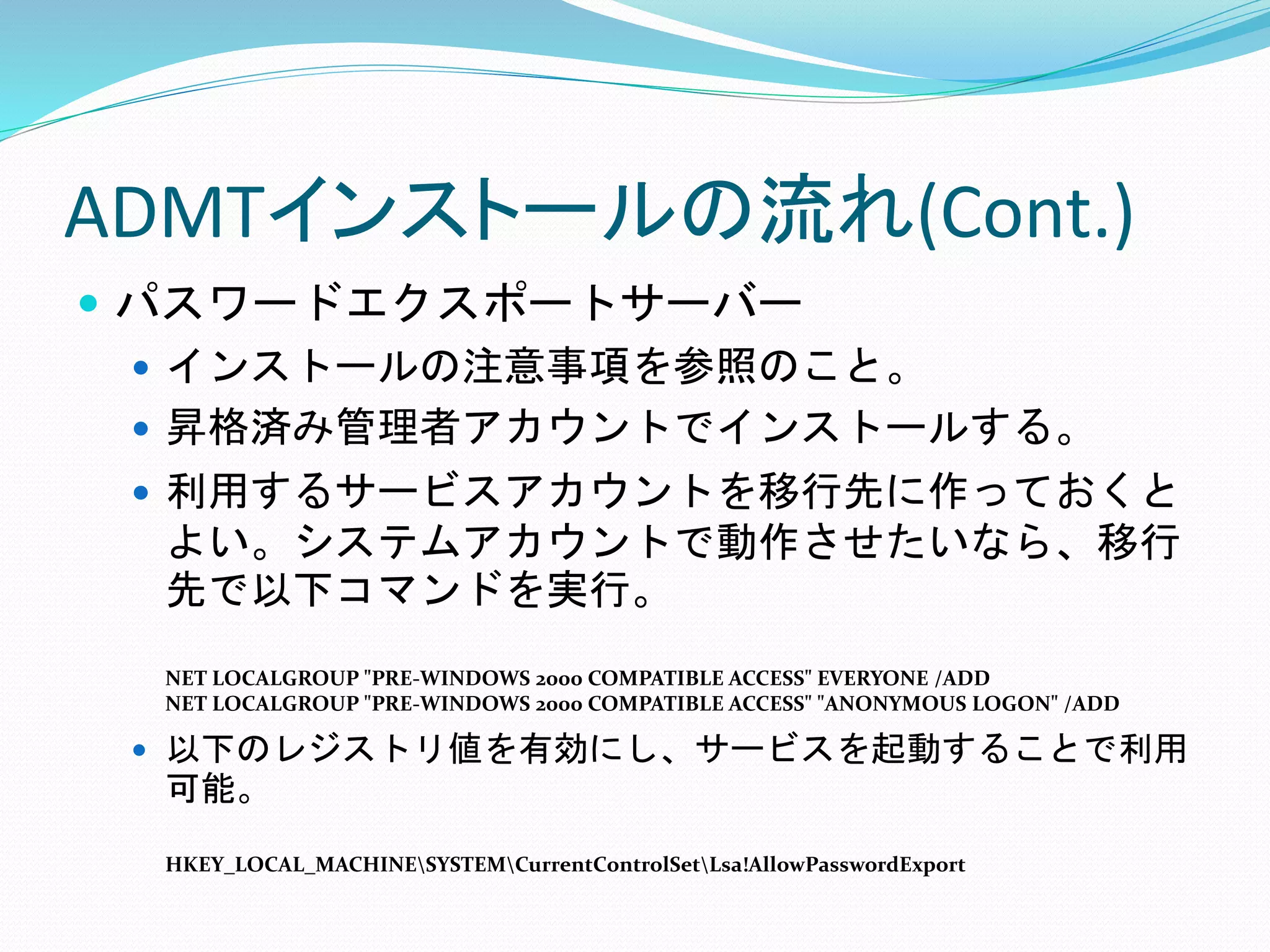 ADMTインストールの流れ(Cont.)

パスワードエクスポートサーバー

インストールの注意事項を参照のこと。

昇格済み管理者アカウントでインストールする。

利用するサービスアカウントを移行先に作っておくとよい。システムアカウントで動作させたいなら、移行先で以下コマンドを実行。

NET LOCALGROUP "PRE-WINDOWS 2000 COMPATIBLE ACCESS" EVERYONE /ADD
NET LOCALGROUP "PRE-WINDOWS 2000 COMPATIBLE ACCESS" "ANONYMOUS LOGON" /ADD

以下のレジストリ値を有効にし、サービスを起動することで利用可能。

HKEY_LOCAL_MACHINE\SYSTEM\CurrentControlSet\Lsa!AllowPasswordExport